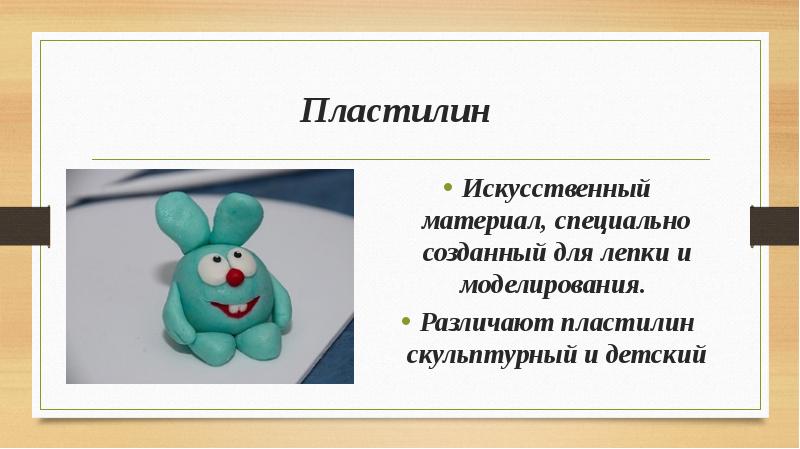 Пластилин

• Искусственный материал, специально созданный для лепки и моделирования.

• Различают пластилин скульптурный и детский